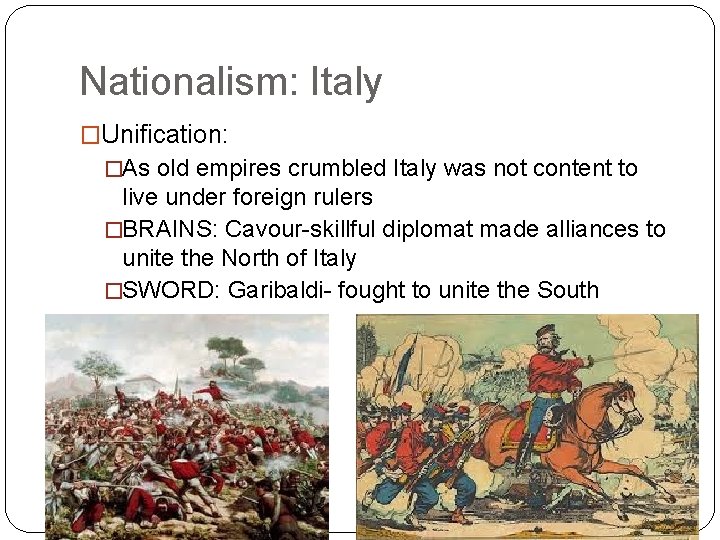 Nationalism: Italy

□Unification:

□As old empires crumbled Italy was not content to live under foreign rulers

□BRAINS: Cavour-skillful diplomat made alliances to unite the North of Italy

□SWORD: Garibaldi- fought to unite the South